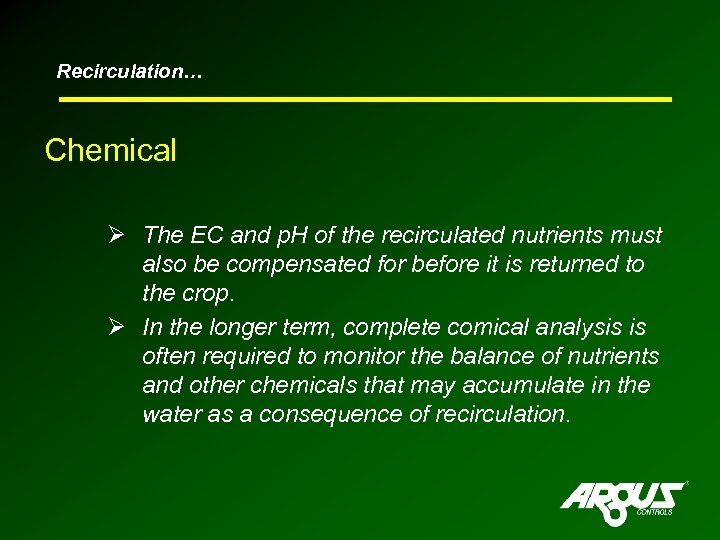 Recirculation…

Chemical

➢ The EC and pH of the recirculated nutrients must also be compensated for before it is returned to the crop.

➢ In the longer term, complete comical analysis is often required to monitor the balance of nutrients and other chemicals that may accumulate in the water as a consequence of recirculation.

ARGUS CONTROLS